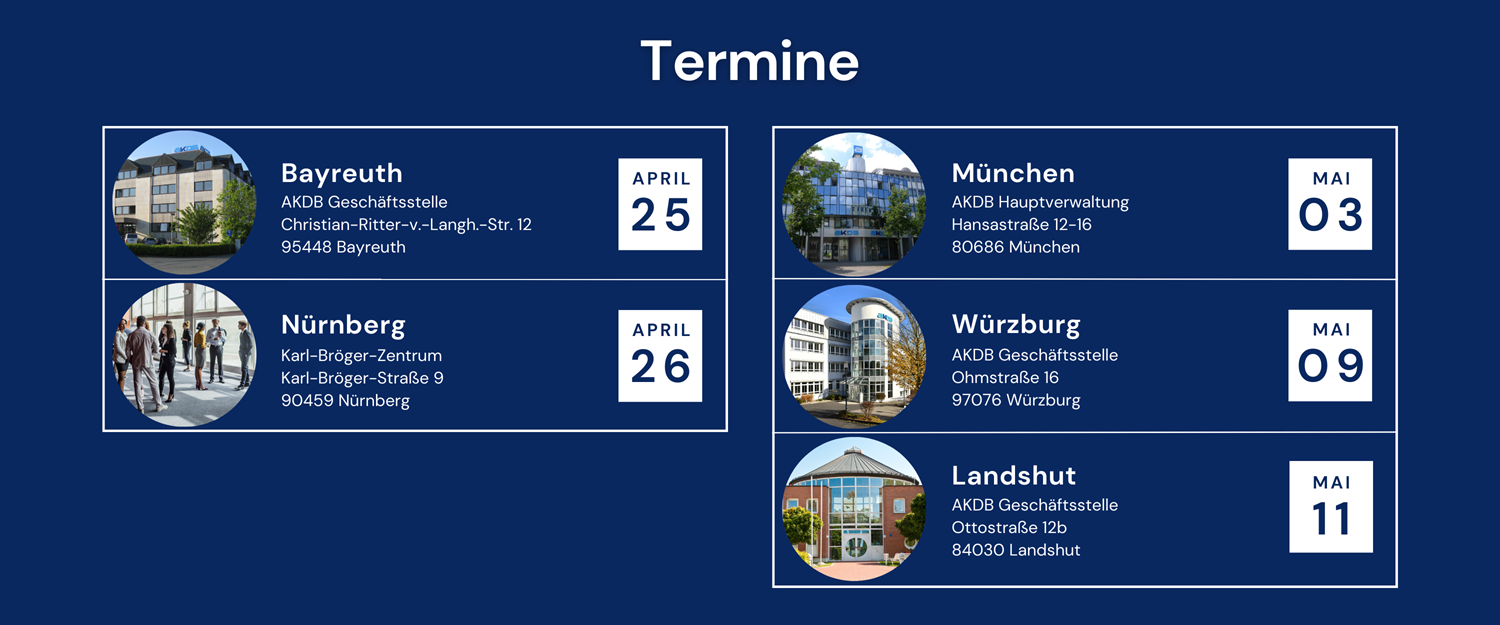 Termine

Bayreuth
AKDB Geschäftsstelle
Christian-Ritter-v.-Langh.-Str. 12
95448 Bayreuth

APRIL
25

Nürnberg
Karl-Bröger-Zentrum
Karl-Bröger-Straße 9
90459 Nürnberg

APRIL
26

München
AKDB Hauptverwaltung
Hansastraße 12-16
80686 München

MAI
03

Würzburg
AKDB Geschäftsstelle
Ohmstraße 16
97076 Würzburg

MAI
09

Landshut
AKDB Geschäftsstelle
Ottostraße 12b
84030 Landshut

MAI
11